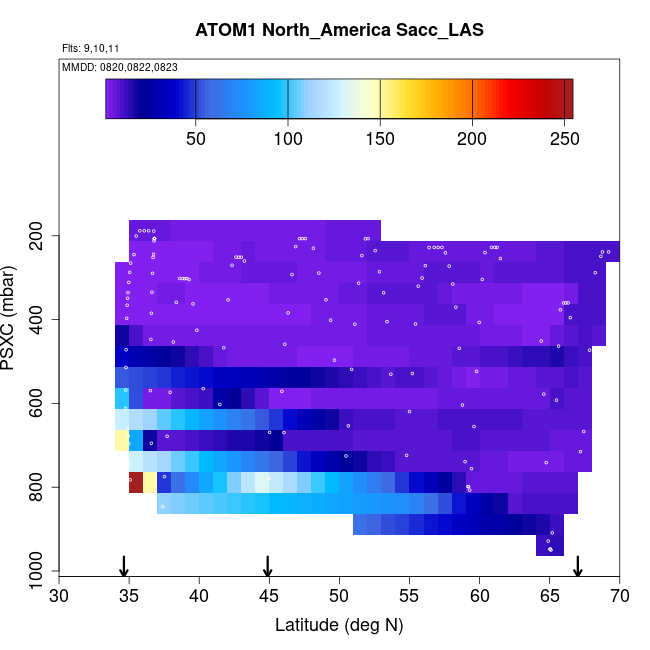 ATOM1 North_America Sacc_LAS

Flts: 9,10,11

MMDD: 0820,0822,0823

50 100 150 200 250

PSXC (mbar)

200
400
600
800
1000

30 35 40 45 50 55 60 65 70

Latitude (deg N)